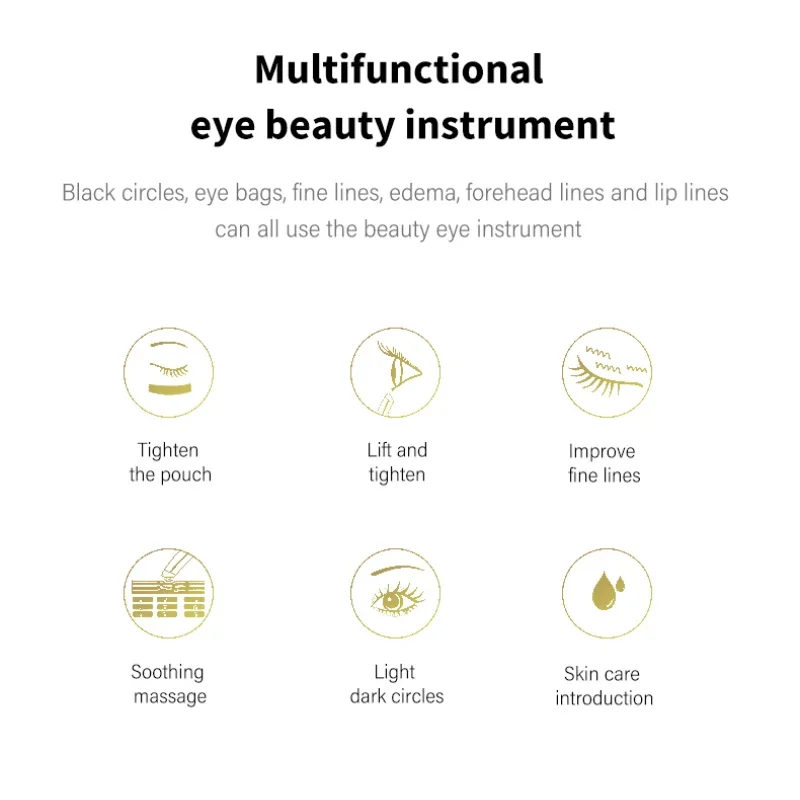 Multifunctional
eye beauty instrument

Black circles, eye bags, fine lines, edema, forehead lines and lip lines can all use the beauty eye instrument

Tighten
the pouch

Lift and
tighten

Improve
fine lines

Soothing
massage

Light
dark circles

Skin care
introduction